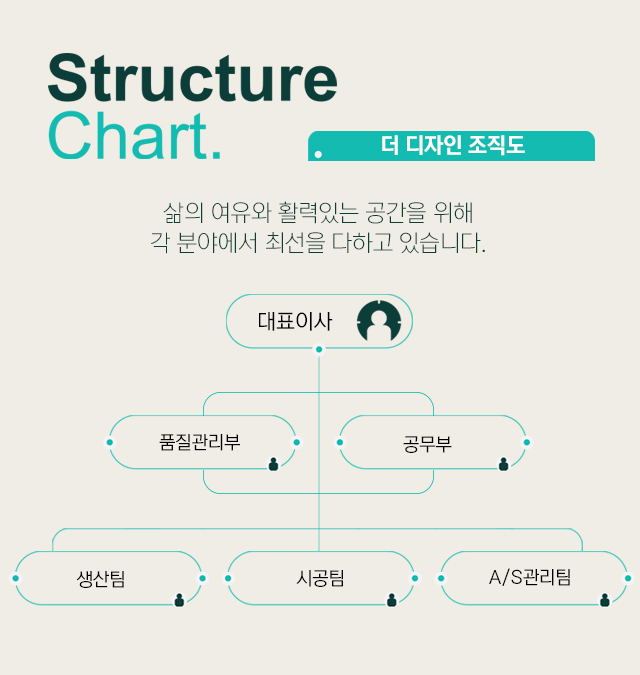 Structure
Chart.

더 디자인 조직도

삶의 여유와 활력있는 공간을 위해
각 분야에서 최선을 다하고 있습니다.

대표이사

품질관리부

공무부

생산팀

시공팀

A/S관리팀